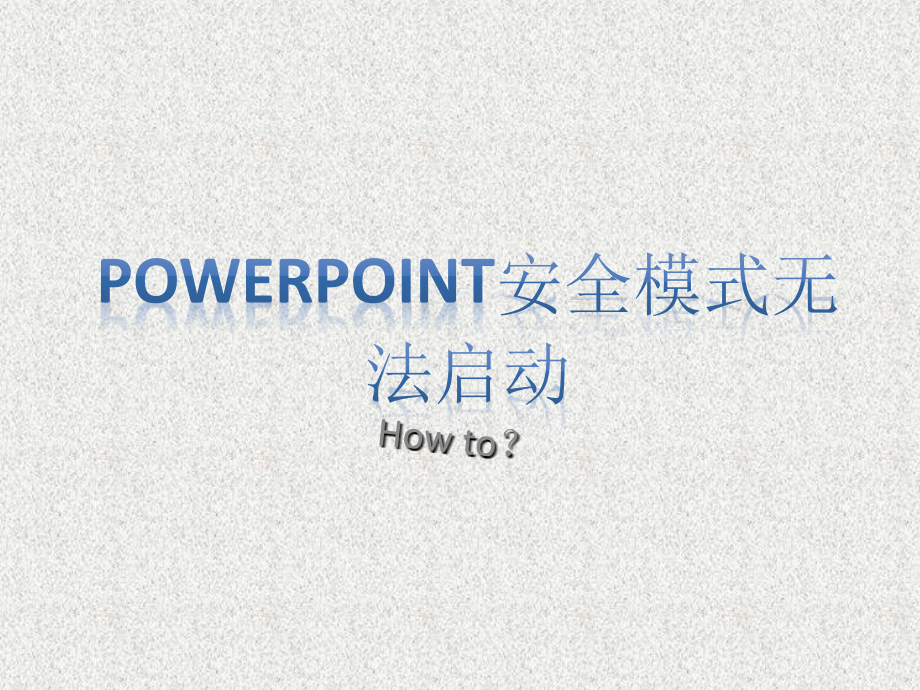 POWERPOINT安全模式无法启动

How to？